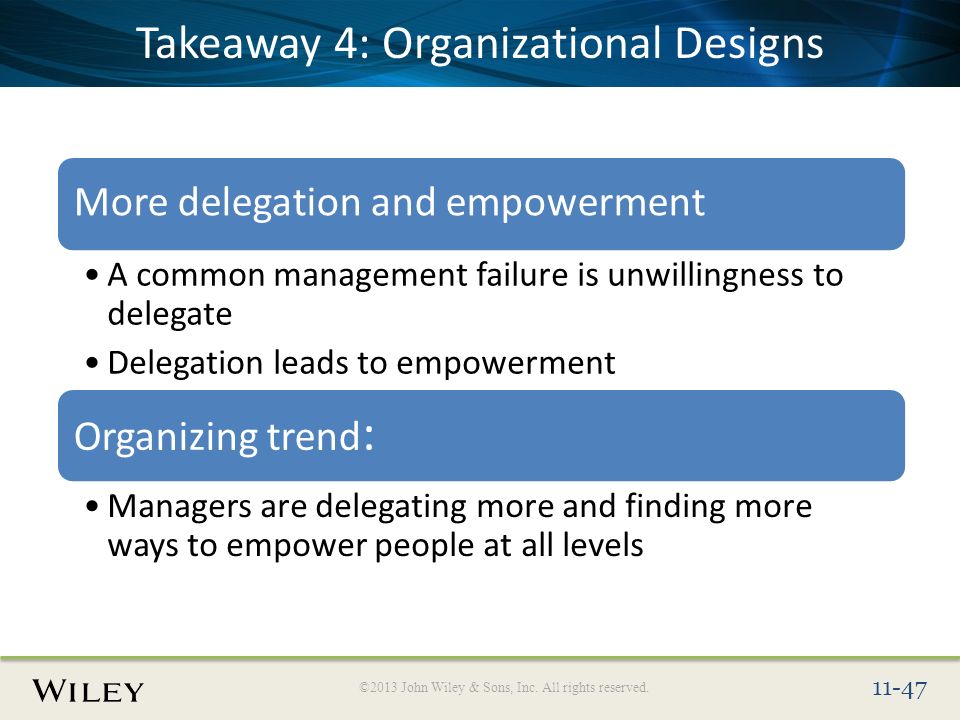 Takeaway 4: Organizational Designs

More delegation and empowerment

• A common management failure is unwillingness to delegate
• Delegation leads to empowerment

Organizing trend:

• Managers are delegating more and finding more ways to empower people at all levels

WILEY

©2013 John Wiley & Sons, Inc. All rights reserved.

11-47